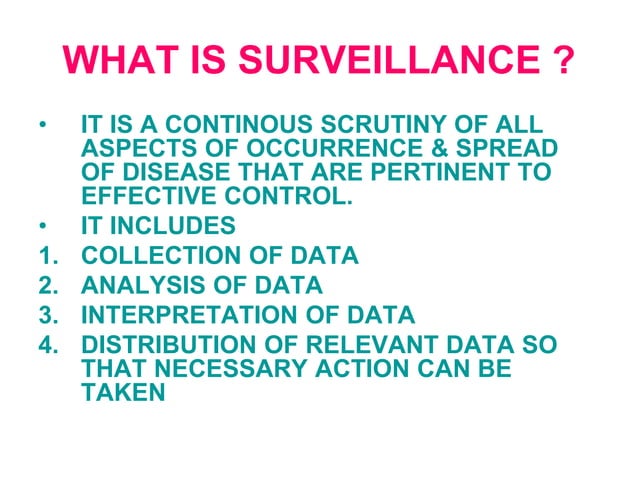 WHAT IS SURVEILLANCE ?

• IT IS A CONTINOUS SCRUTINY OF ALL ASPECTS OF OCCURRENCE & SPREAD OF DISEASE THAT ARE PERTINENT TO EFFECTIVE CONTROL.
• IT INCLUDES
1. COLLECTION OF DATA
2. ANALYSIS OF DATA
3. INTERPRETATION OF DATA
4. DISTRIBUTION OF RELEVANT DATA SO THAT NECESSARY ACTION CAN BE TAKEN